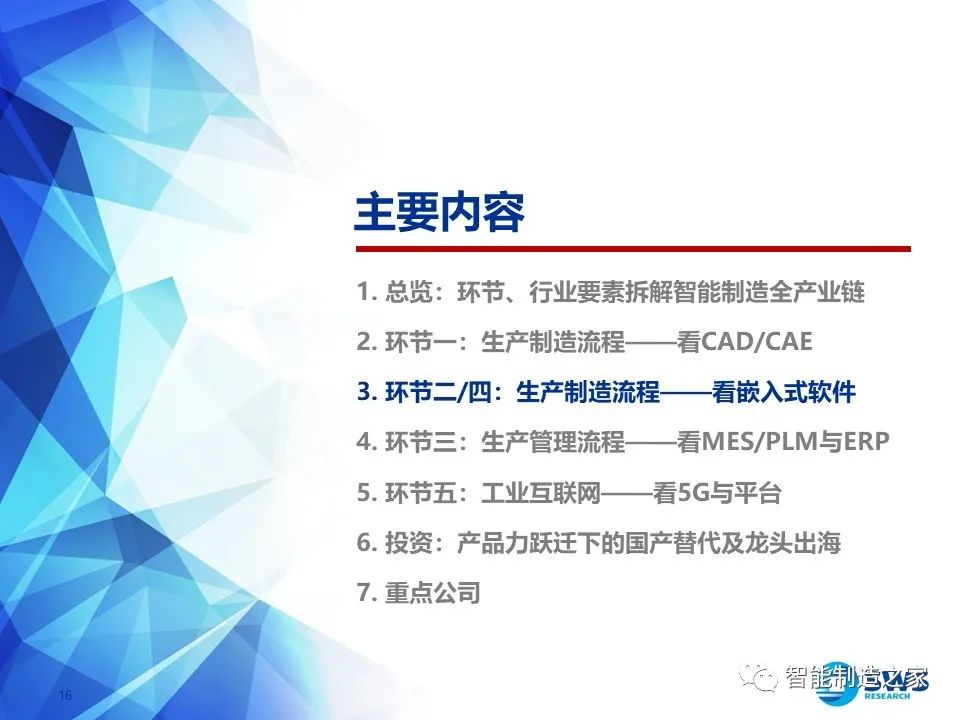 主要内容

1. 总览：环节、行业要素拆解智能制造全产业链

2. 环节一：生产制造流程——看CAD/CAE

3. 环节二/四：生产制造流程——看嵌入式软件

4. 环节三：生产管理流程——看MES/PLM与ERP

5. 环节五：工业互联网——看5G与平台

6. 投资：产品力跃迁下的国产替代及龙头出海

7. 重点公司

16

智能制造之家

RESEARCH